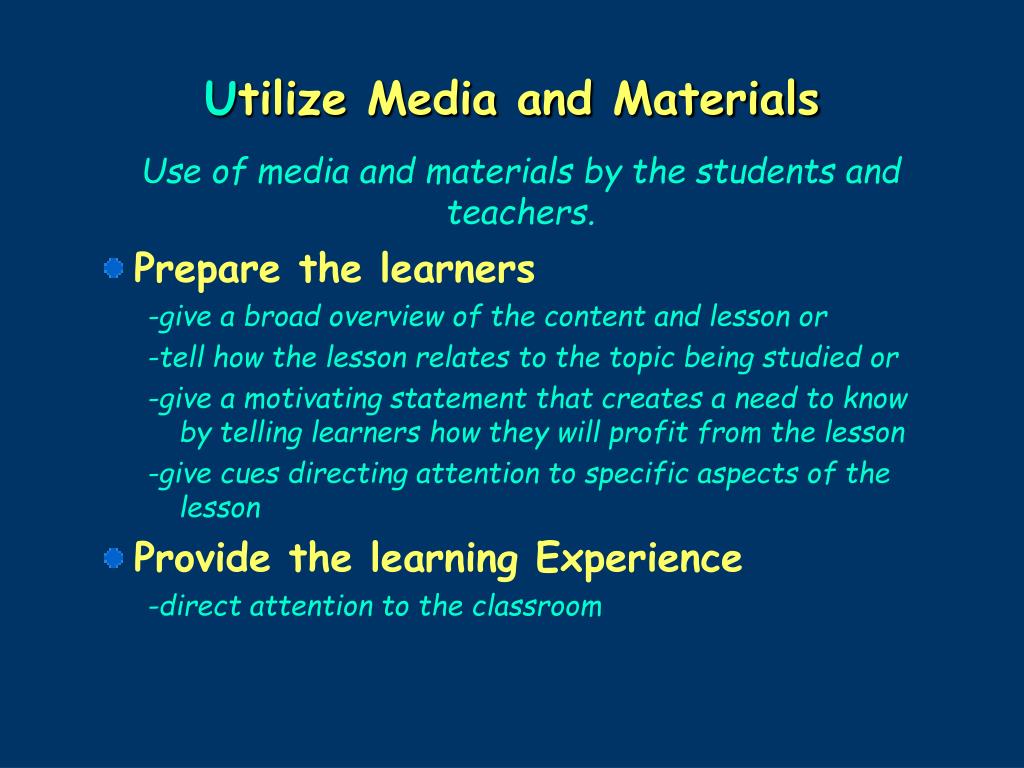 Utilize Media and Materials

Use of media and materials by the students and teachers.

Prepare the learners

-give a broad overview of the content and lesson or

-tell how the lesson relates to the topic being studied or

-give a motivating statement that creates a need to know by telling learners how they will profit from the lesson

-give cues directing attention to specific aspects of the lesson

Provide the learning Experience

-direct attention to the classroom